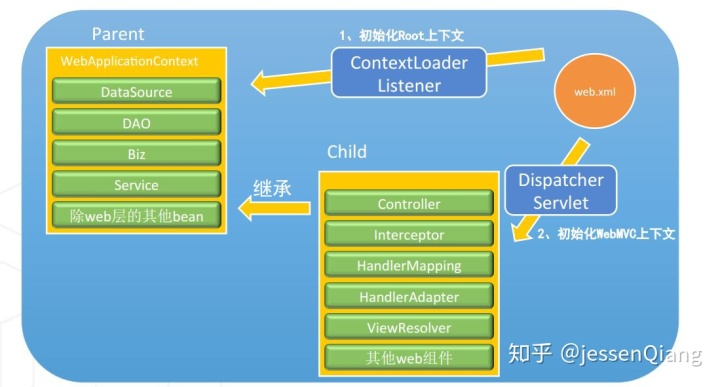 Parent

WebApplicationContext

DataSource

DAO

Biz

Service

除web层的其他bean

1、初始化Root上下文

ContextLoader Listener

web.xml

Child

继承

Controller

Interceptor

HandlerMapping

HandlerAdapter

ViewResolver

其他web组件

Dispatcher Servlet

2、初始化WebMVC上下文

知乎 @jessenQiang